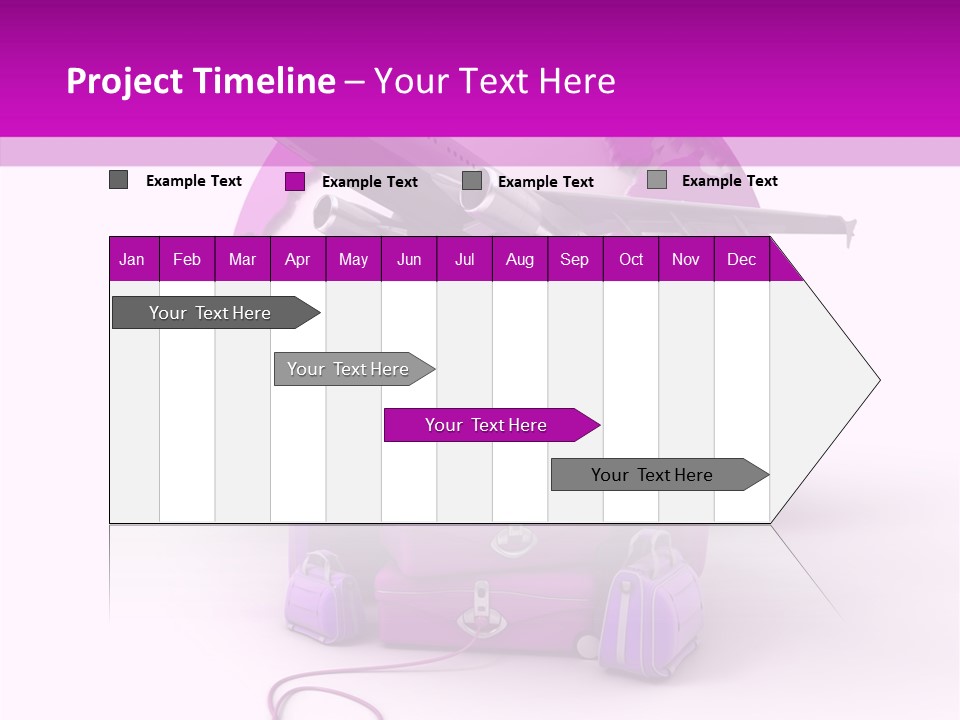 Project Timeline – Your Text Here

Example Text Example Text Example Text Example Text

| Jan | Feb | Mar | Apr | May | Jun | Jul | Aug | Sep | Oct | Nov | Dec |
|---|---|---|---|---|---|---|---|---|---|---|---|

Your Text Here

Your Text Here

Your Text Here

Your Text Here